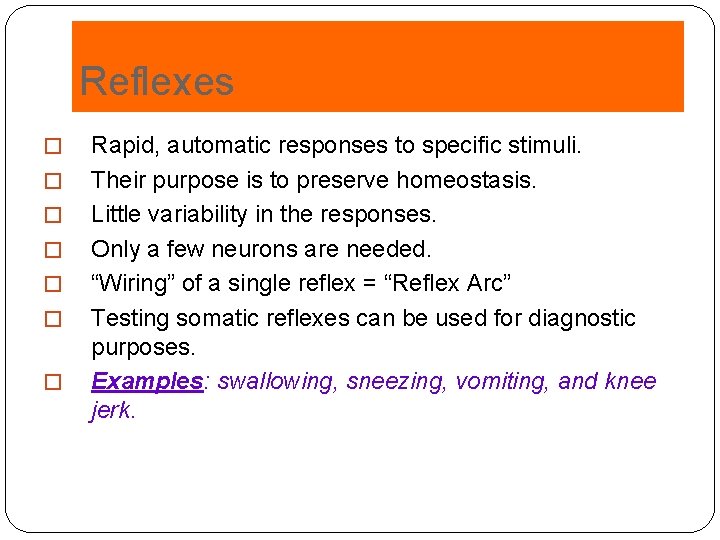 Reflexes

Rapid, automatic responses to specific stimuli.

Their purpose is to preserve homeostasis.

Little variability in the responses.

Only a few neurons are needed.

“Wiring” of a single reflex = “Reflex Arc”

Testing somatic reflexes can be used for diagnostic purposes.

Examples: swallowing, sneezing, vomiting, and knee jerk.